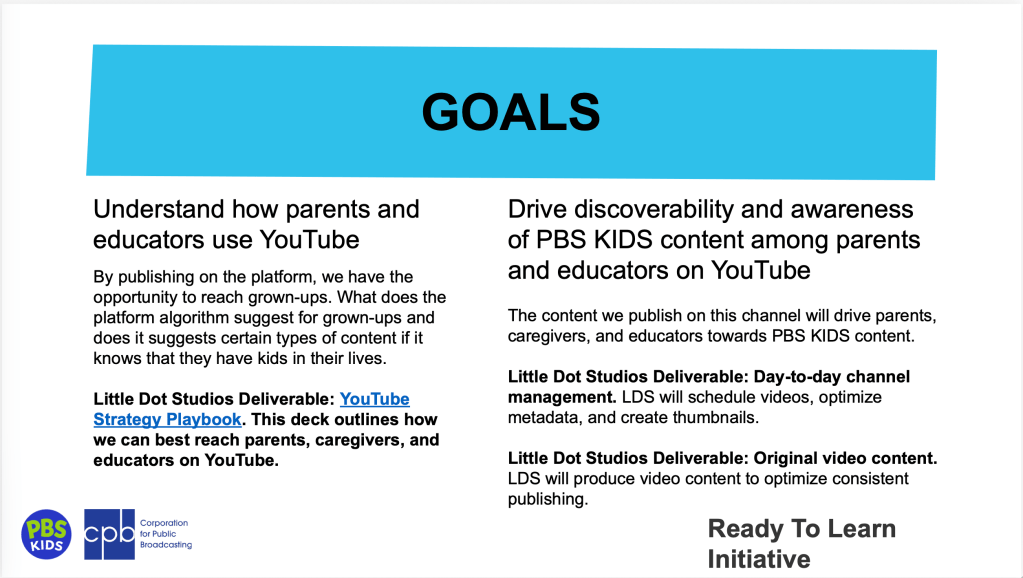 GOALS

Understand how parents and educators use YouTube

By publishing on the platform, we have the opportunity to reach grown-ups. What does the platform algorithm suggest for grown-ups and does it suggests certain types of content if it knows that they have kids in their lives.

Little Dot Studios Deliverable: YouTube Strategy Playbook. This deck outlines how we can best reach parents, caregivers, and educators on YouTube.

Drive discoverability and awareness of PBS KIDS content among parents and educators on YouTube

The content we publish on this channel will drive parents, caregivers, and educators towards PBS KIDS content.

Little Dot Studios Deliverable: Day-to-day channel management. LDS will schedule videos, optimize metadata, and create thumbnails.

Little Dot Studios Deliverable: Original video content. LDS will produce video content to optimize consistent publishing.

PBS KIDS

cpb Corporation for Public Broadcasting

Ready To Learn Initiative